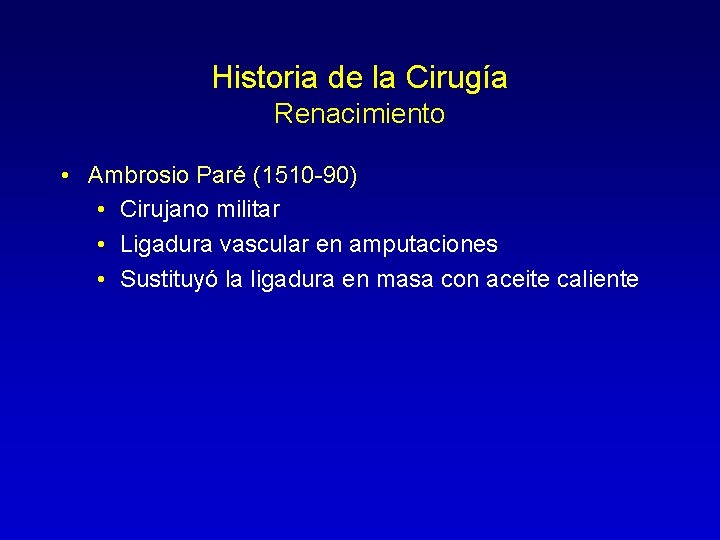 Historia de la Cirugía
Renacimiento

• Ambrosio Paré (1510-90)
  • Cirujano militar
  • Ligadura vascular en amputaciones
  • Sustituyó la ligadura en masa con aceite caliente